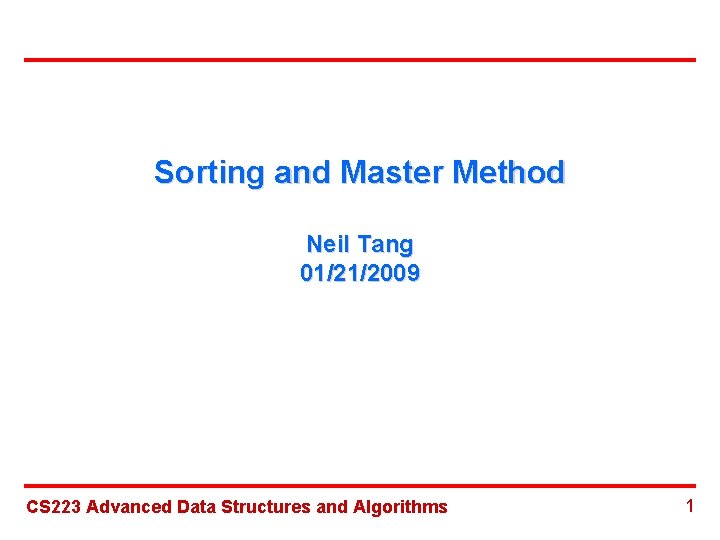 Sorting and Master Method

Neil Tang
01/21/2009

CS223 Advanced Data Structures and Algorithms

1